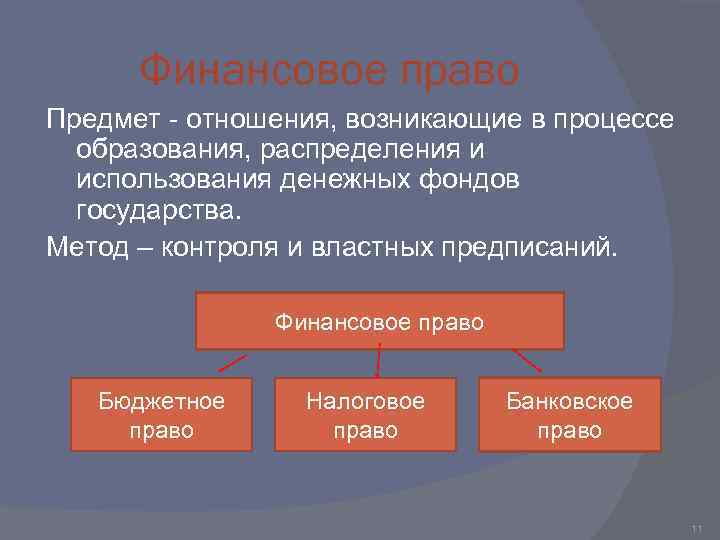 Финансовое право

Предмет - отношения, возникающие в процессе образования, распределения и использования денежных фондов государства.

Метод – контроля и властных предписаний.

Финансовое право

Бюджетное право

Налоговое право

Банковское право

11